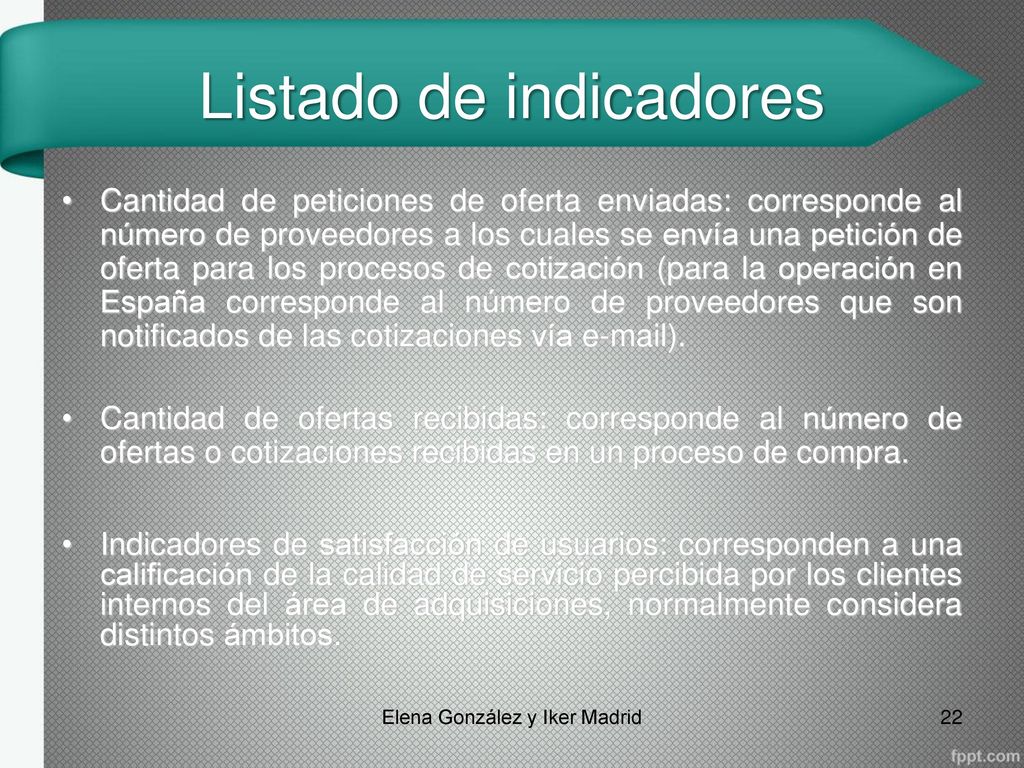 Listado de indicadores

• Cantidad de peticiones de oferta enviadas: corresponde al número de proveedores a los cuales se envía una petición de oferta para los procesos de cotización (para la operación en España corresponde al número de proveedores que son notificados de las cotizaciones vía e-mail).

• Cantidad de ofertas recibidas: corresponde al número de ofertas o cotizaciones recibidas en un proceso de compra.

• Indicadores de satisfacción de usuarios: corresponden a una calificación de la calidad de servicio percibida por los clientes internos del área de adquisiciones, normalmente considera distintos ámbitos.

Elena González y Iker Madrid

22

fppt.com